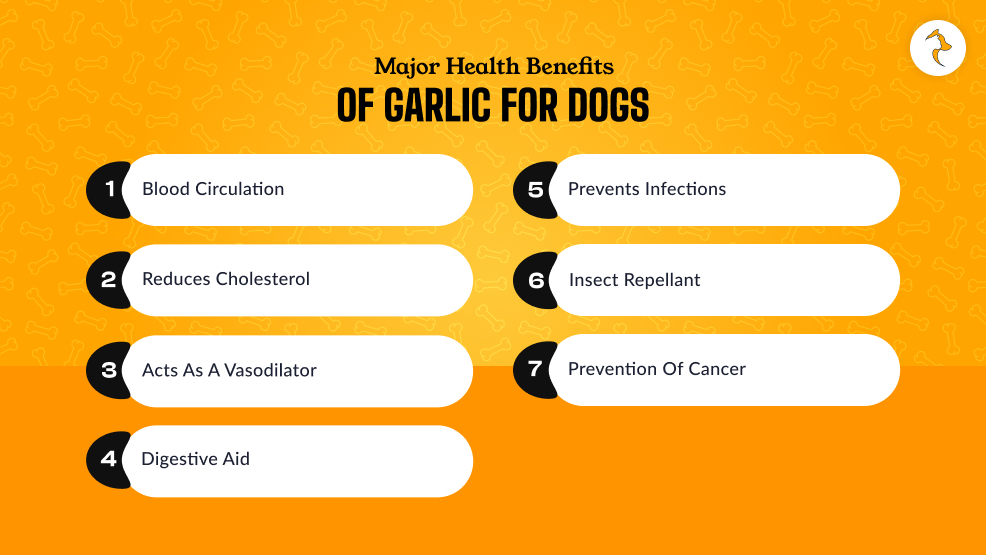 Major Health Benefits
OF GARLIC FOR DOGS

1 Blood Circulation

2 Reduces Cholesterol

3 Acts As A Vasodilator

4 Digestive Aid

5 Prevents Infections

6 Insect Repellant

7 Prevention Of Cancer